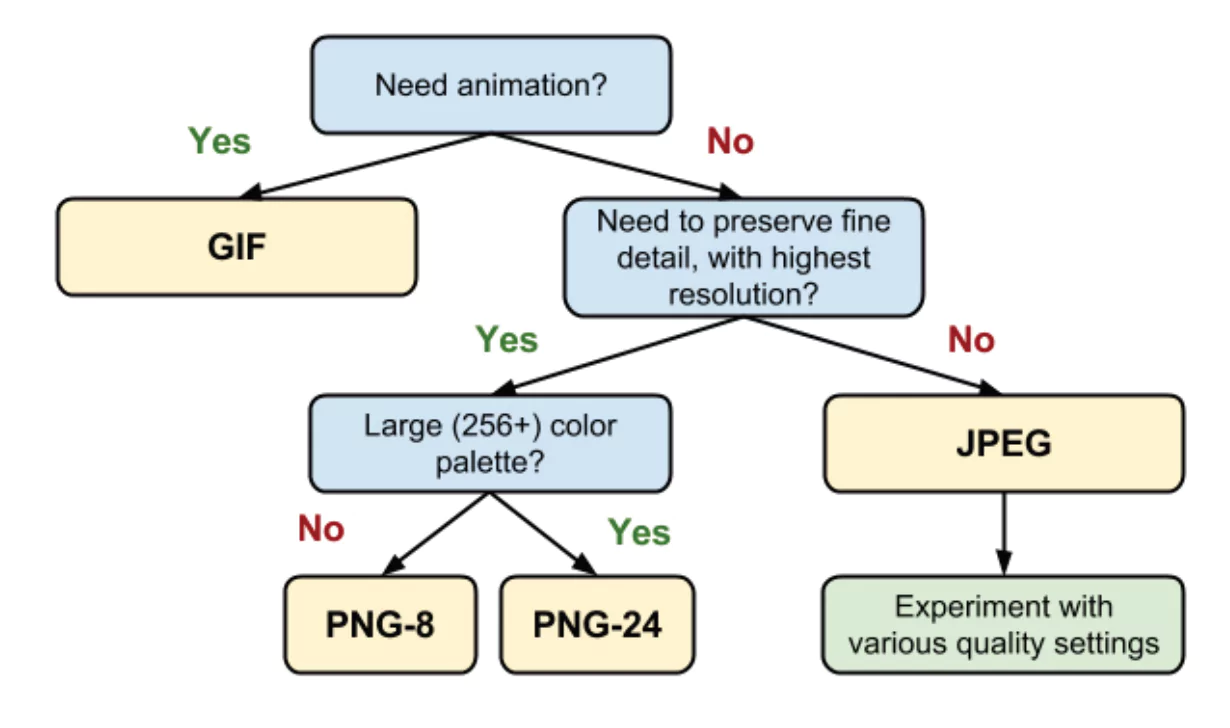 Need animation?

Yes

No

GIF

Need to preserve fine detail, with highest resolution?

Yes

No

Large (256+) color palette?

JPEG

No

Yes

PNG-8

PNG-24

Experiment with various quality settings